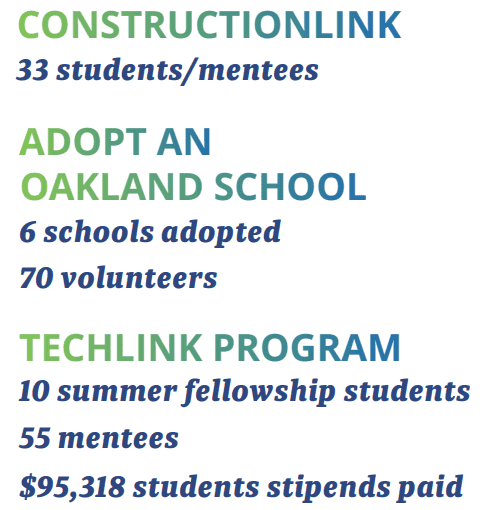 CONSTRUCTIONLINK
33 students/mentees

ADOPT AN
OAKLAND SCHOOL
6 schools adopted
70 volunteers

TECHLINK PROGRAM
10 summer fellowship students
55 mentees
\$95,318 students stipends paid